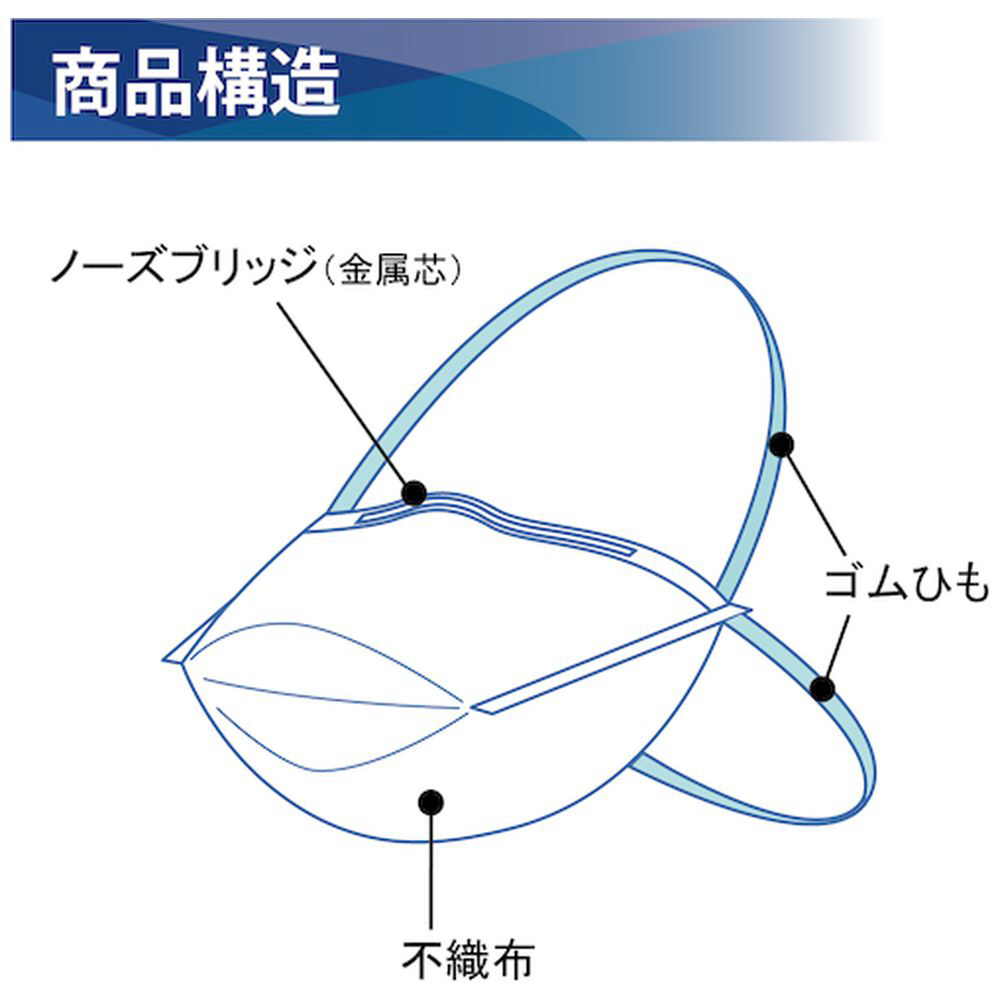 商品構造

ノーズブリッジ（金属芯）

ゴムひも

不織布